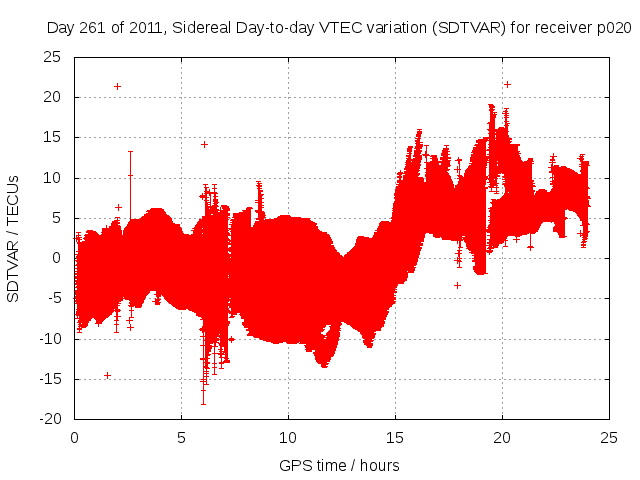 Day 261 of 2011, Sidereal Day-to-day VTEC variation (SDTVAR) for receiver p020

SDTVAR / TECUs

25
20
15
10
5
0
-5
-10
-15
-20

0
5
10
15
20
25

GPS time / hours